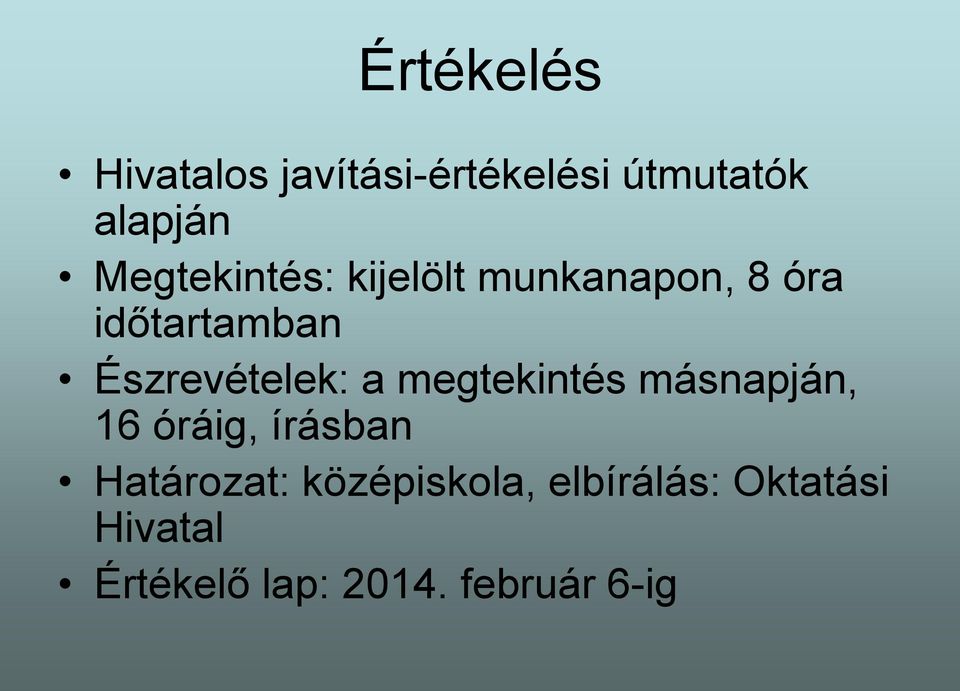 Értékelés

• Hivatalos javítási-értékelési útmutatók alapján
• Megtekintés: kijelölt munkanapon, 8 óra időtartamban
• Észrevételek: a megtekintés másnapján, 16 óráig, írásban
• Határozat: középiskola, elbírálás: Oktatási Hivatal
• Értékelő lap: 2014. február 6-ig